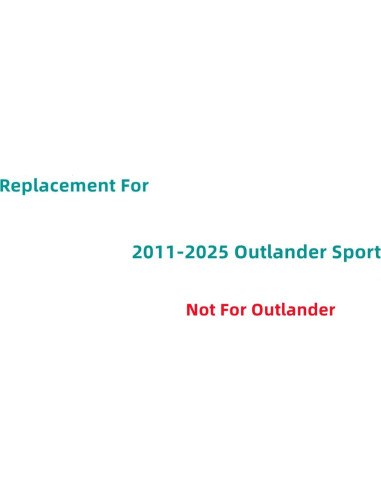 Replacement For

2011-2025 Outlander Sport

Not For Outlander